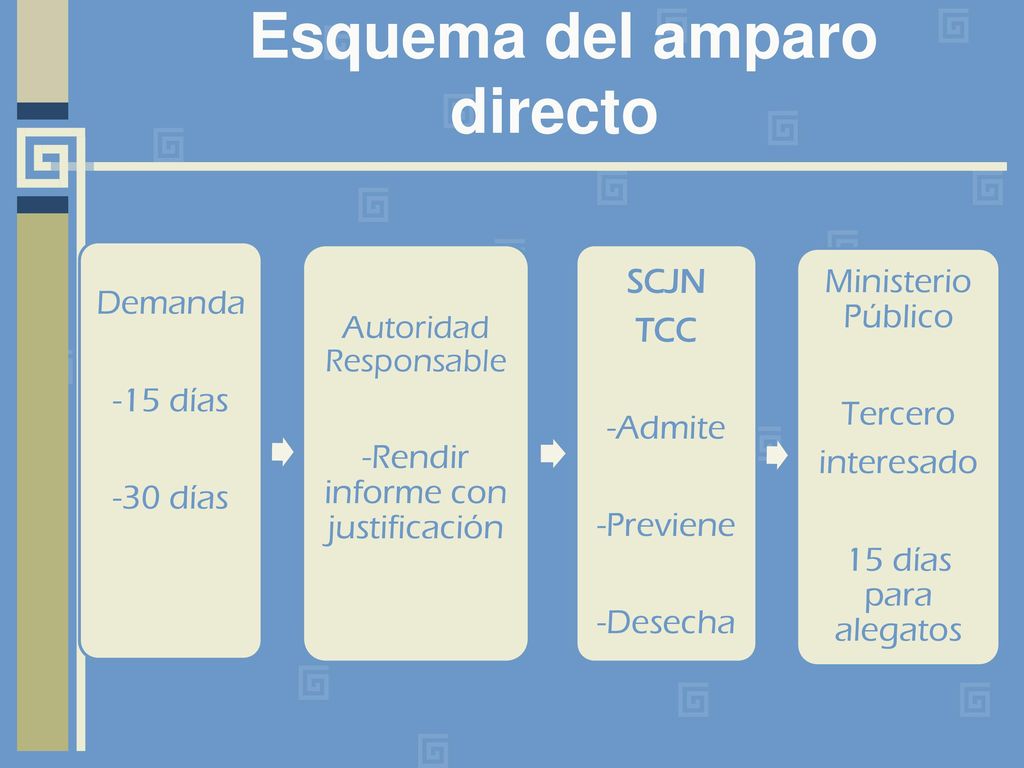 Esquema del amparo directo

Demanda

-15 días

-30 días

Autoridad Responsable

-Rendir informe con justificación

SCJN

TCC

-Admite

-Previene

-Desecha

Ministerio Público

Tercero

interesado

15 días para alegatos